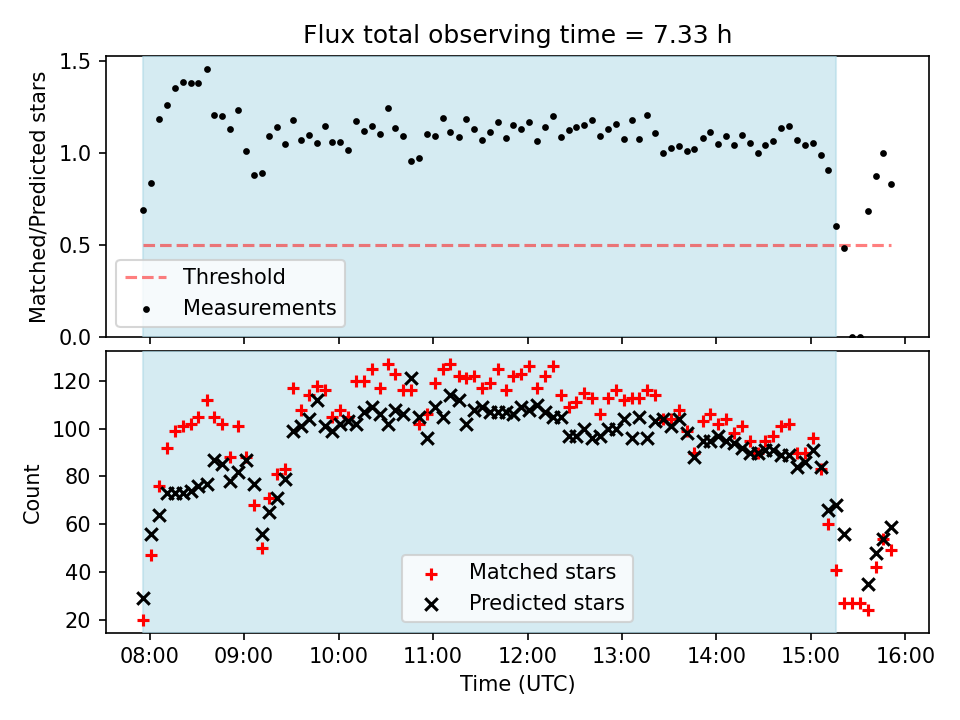 Flux total observing time = 7.33 h

Matched/Predicted stars

1.5
1.0
0.5
0.0

Threshold
Measurements

Count

120
100
80
60
40
20

Matched stars
Predicted stars

08:00 09:00 10:00 11:00 12:00 13:00 14:00 15:00 16:00

Time (UTC)